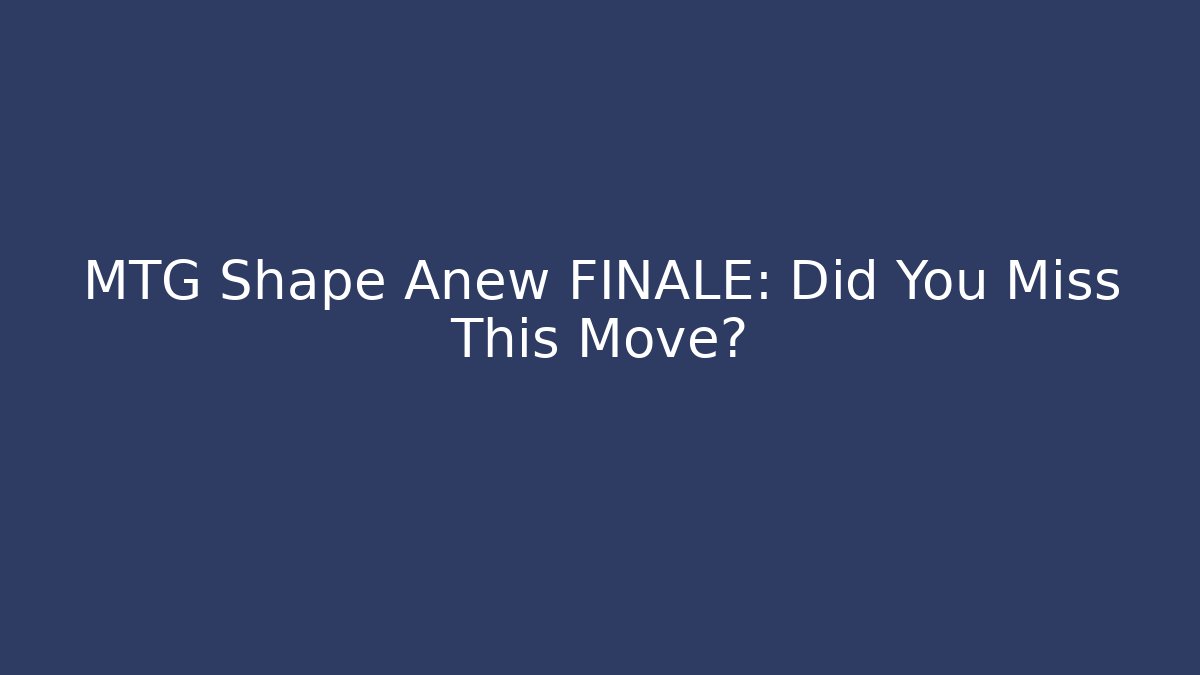 MTG Shape Anew FINALE: Did You Miss This Move?